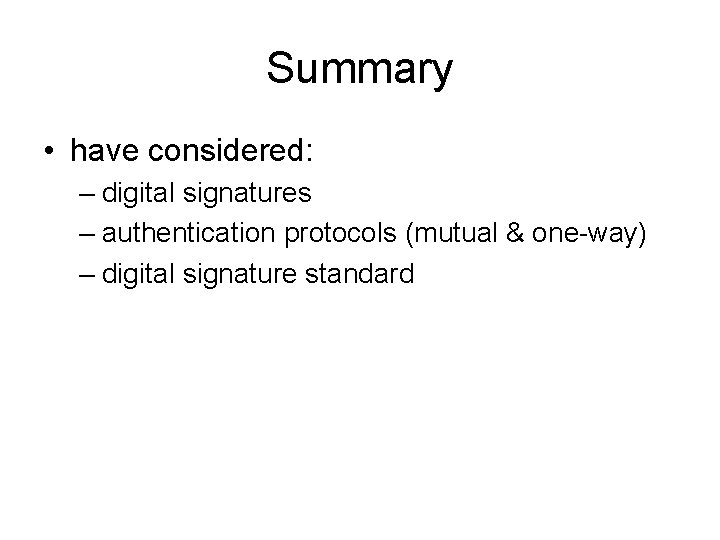 Summary

• have considered:
– digital signatures
– authentication protocols (mutual & one-way)
– digital signature standard